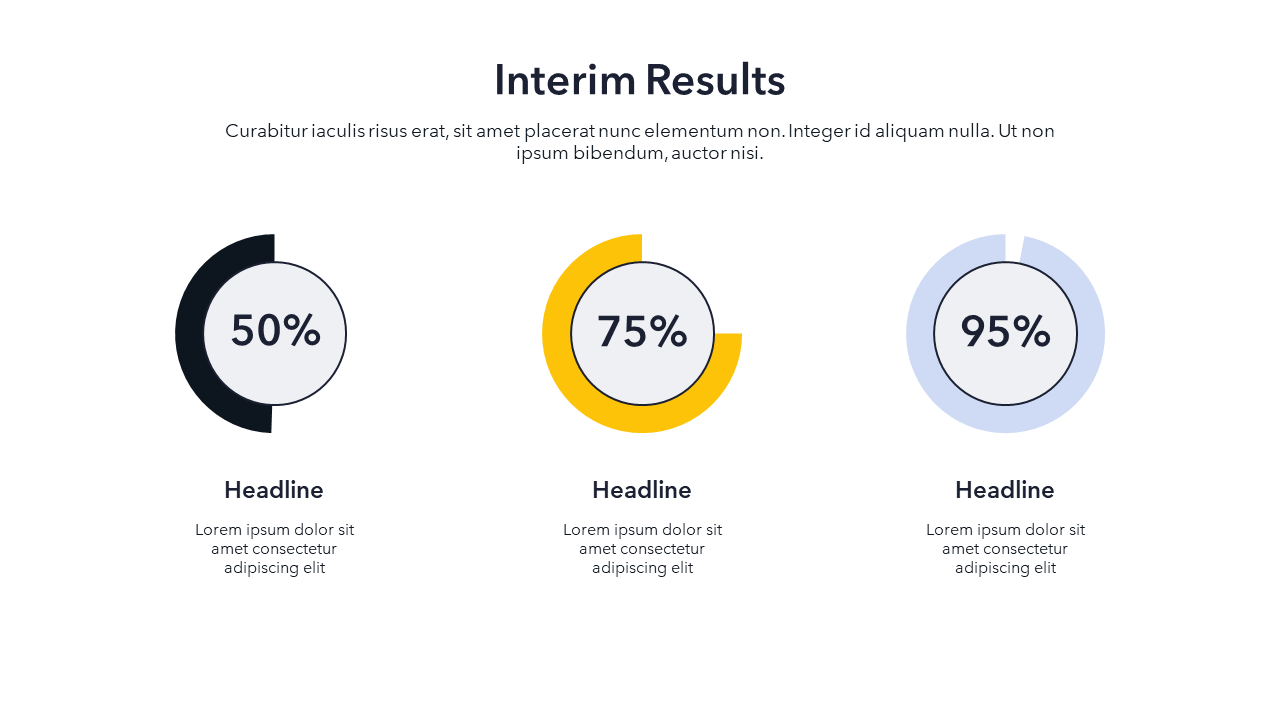 Interim Results

Curabitur iaculis risus erat, sit amet placerat nunc elementum non. Integer id aliquam nulla. Ut non ipsum bibendum, auctor nisi.

50%

Headline

Lorem ipsum dolor sit amet consectetur adipiscing elit

75%

Headline

Lorem ipsum dolor sit amet consectetur adipiscing elit

95%

Headline

Lorem ipsum dolor sit amet consectetur adipiscing elit